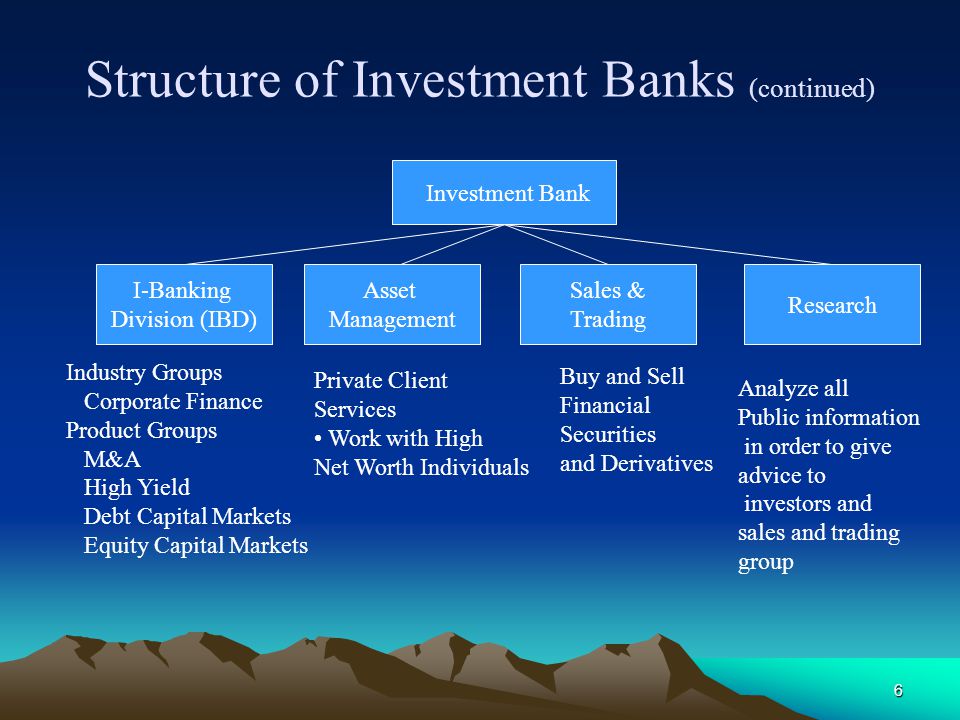 Structure of Investment Banks (continued)

Investment Bank

I-Banking Division (IBD)

Asset Management

Sales & Trading

Research

Industry Groups
Corporate Finance
Product Groups
M&A
High Yield
Debt Capital Markets
Equity Capital Markets

Private Client Services
• Work with High Net Worth Individuals

Buy and Sell Financial Securities and Derivatives

Analyze all Public information in order to give advice to investors and sales and trading group

6